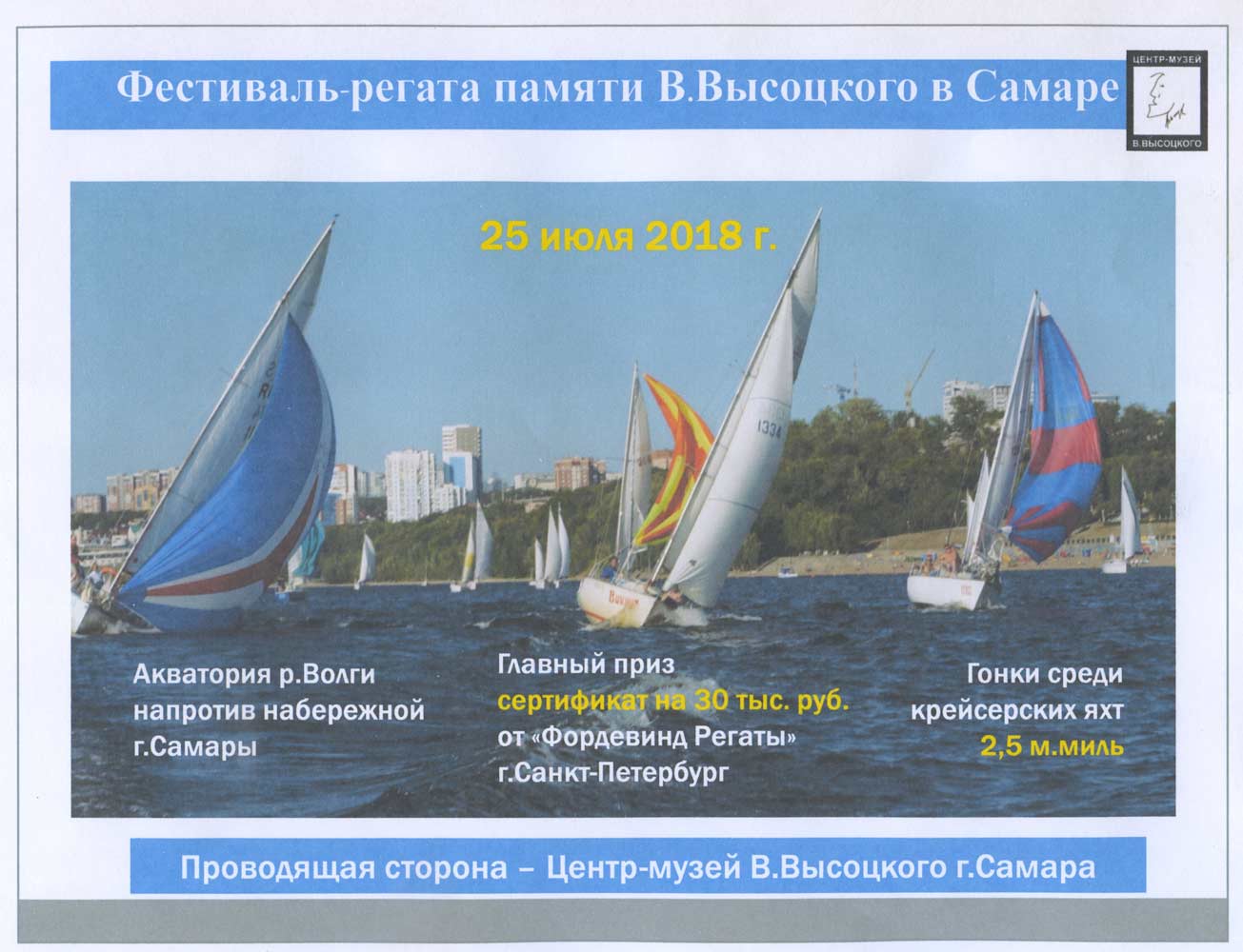 Фестиваль-регата памяти В.Высоцкого в Самаре

ЦЕНТР-МУЗЕЙ
В.ВЫСОЦКОГО

25 июля 2018 г.

1334

Акватория р.Волги напротив набережной г.Самары

Главный приз
сертификат на 30 тыс. руб.
от «Фордевинд Регаты»
г.Санкт-Петербург

Гонки среди крейсерских яхт
2,5 м.миль

Проводящая сторона – Центр-музей В.Высоцкого г.Самара